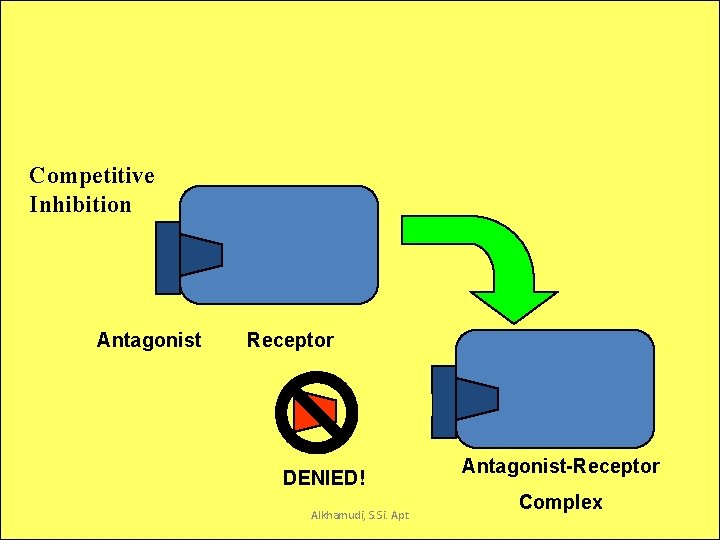 Competitive Inhibition

Antagonist

Receptor

DENIED!

Antagonist-Receptor Complex

Alkhamudi, S.Si. Apt